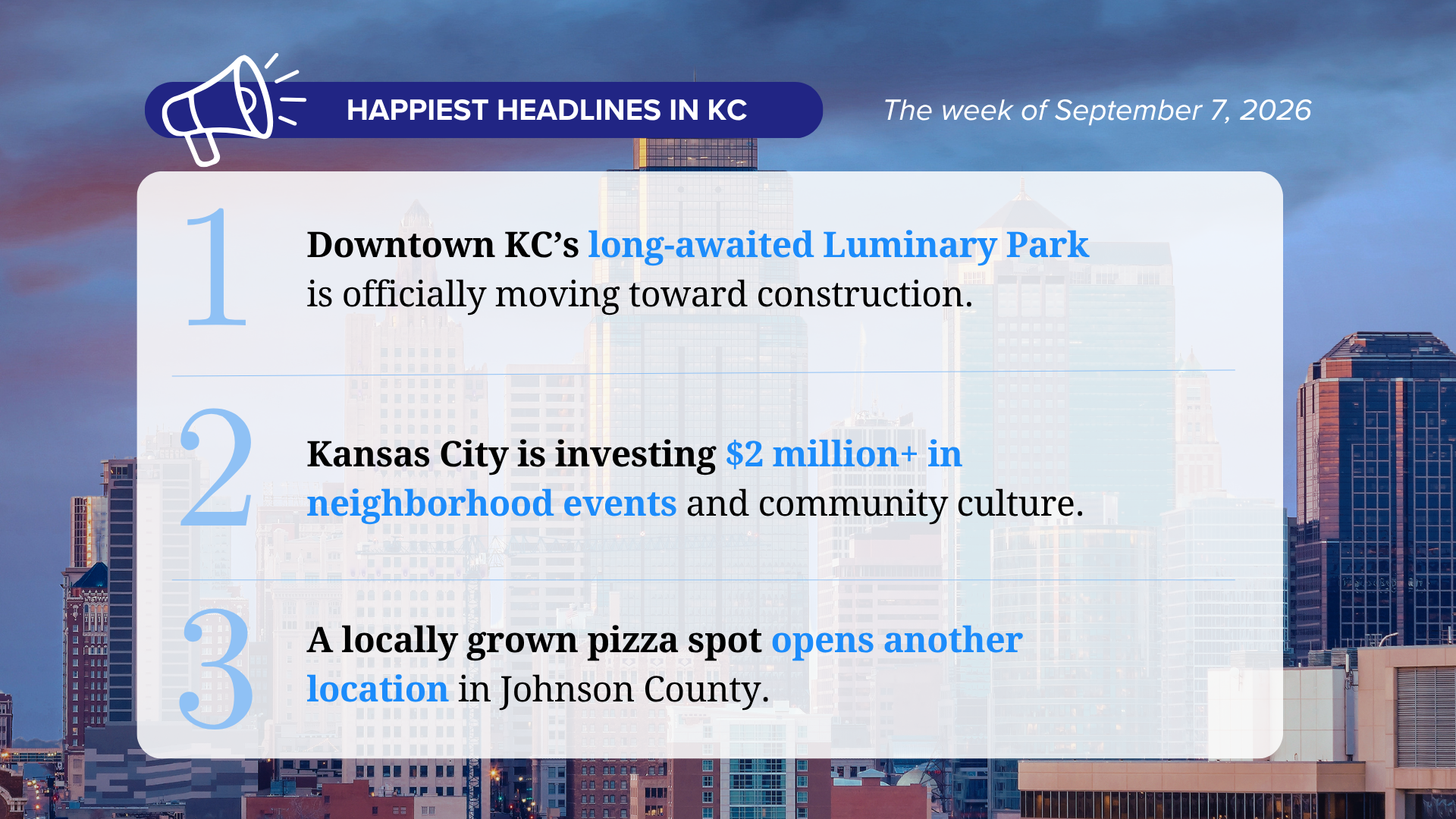 HAPPIEST HEADLINES IN KC

The week of September 7, 2026

1

Downtown KC's long-awaited Luminary Park is officially moving toward construction.

2

Kansas City is investing $2 million+ in neighborhood events and community culture.

3

A locally grown pizza spot opens another location in Johnson County.